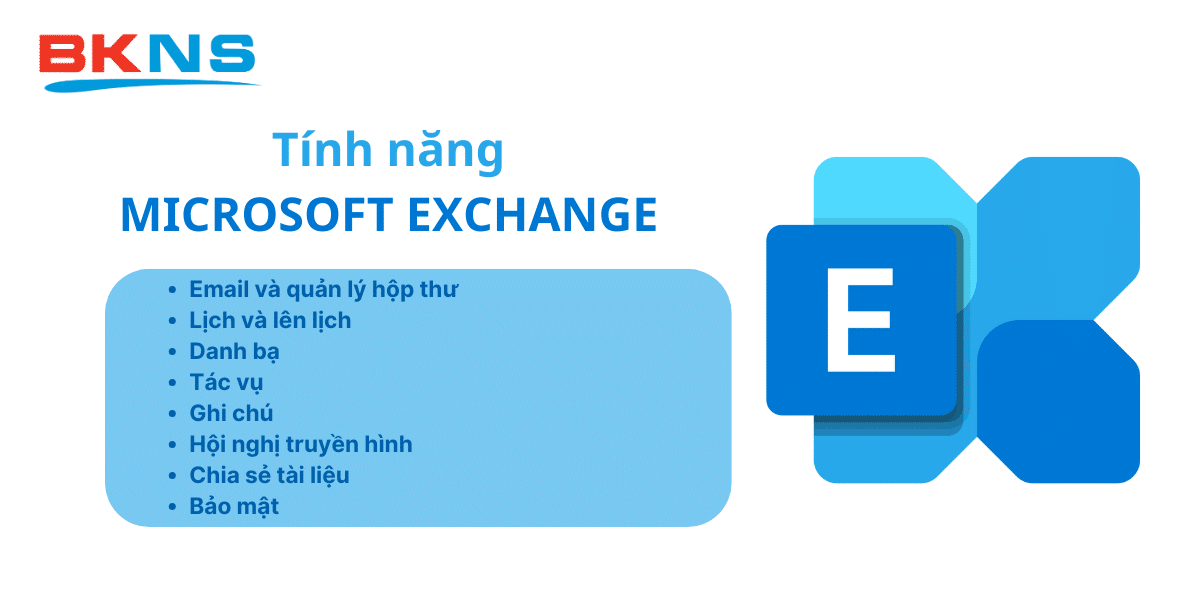 BKNS

Tính năng
MICROSOFT EXCHANGE

- Email và quản lý hộp thư
- Lịch và lên lịch
- Danh bạ
- Tác vụ
- Ghi chú
- Hội nghị truyền hình
- Chia sẻ tài liệu
- Bảo mật

E